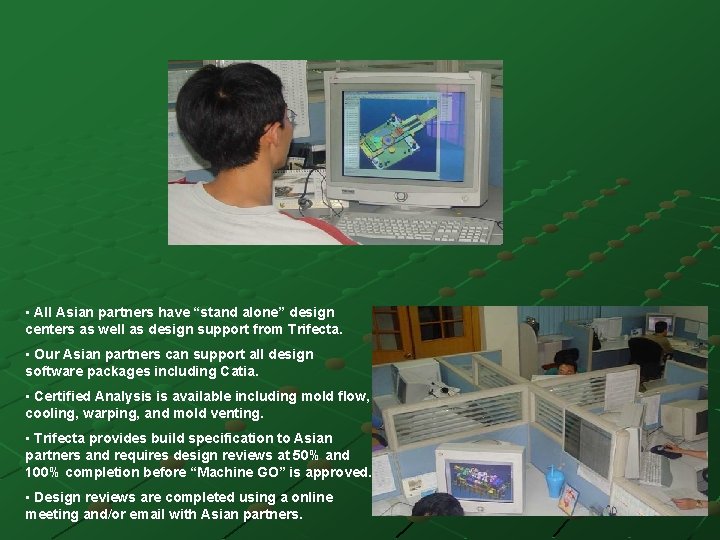 ▪ All Asian partners have “stand alone” design centers as well as design support from Trifecta.

▪ Our Asian partners can support all design software packages including Catia.

▪ Certified Analysis is available including mold flow, cooling, warping, and mold venting.

▪ Trifecta provides build specification to Asian partners and requires design reviews at 50% and 100% completion before “Machine GO” is approved.

▪ Design reviews are completed using a online meeting and/or email with Asian partners.